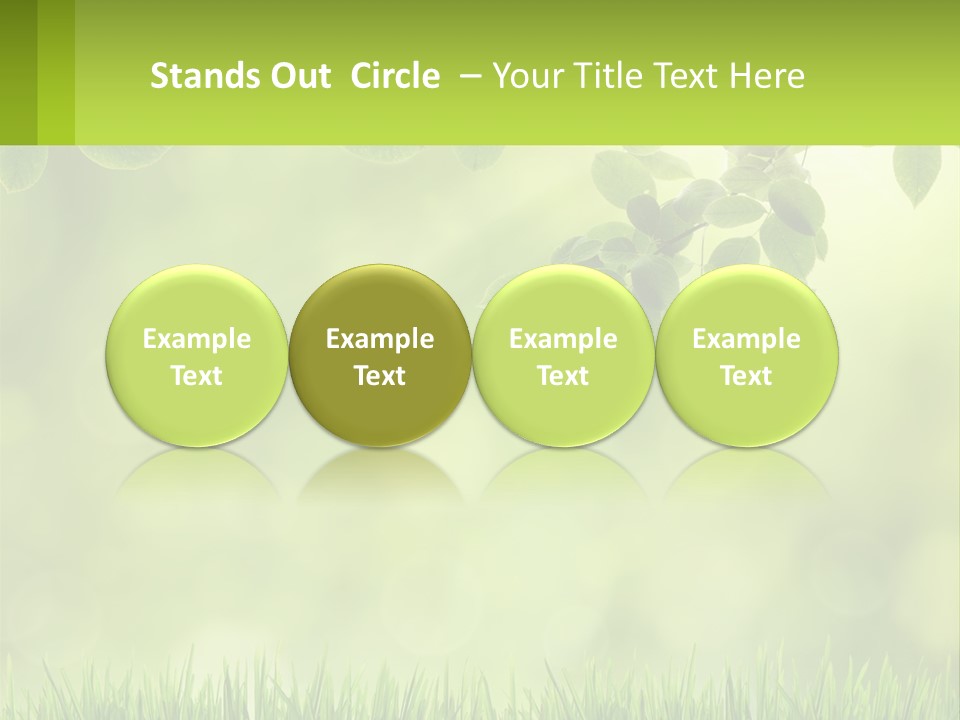 Stands Out Circle – Your Title Text Here

Example Text

Example Text

Example Text

Example Text